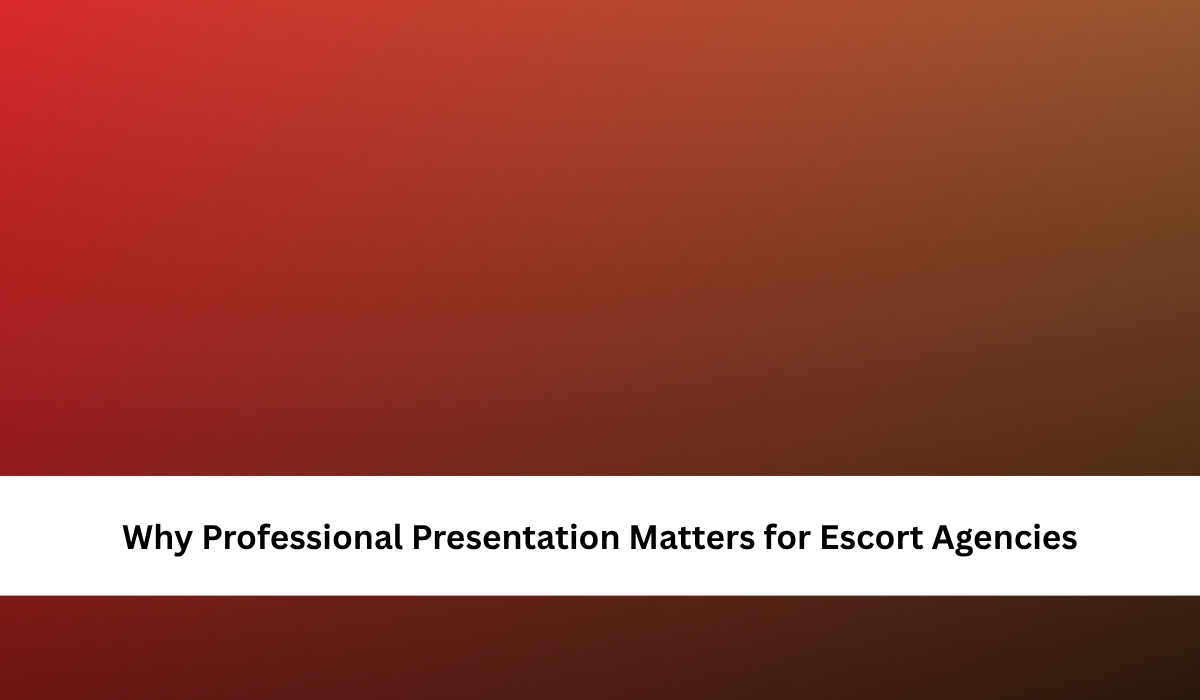 Why Professional Presentation Matters for Escort Agencies